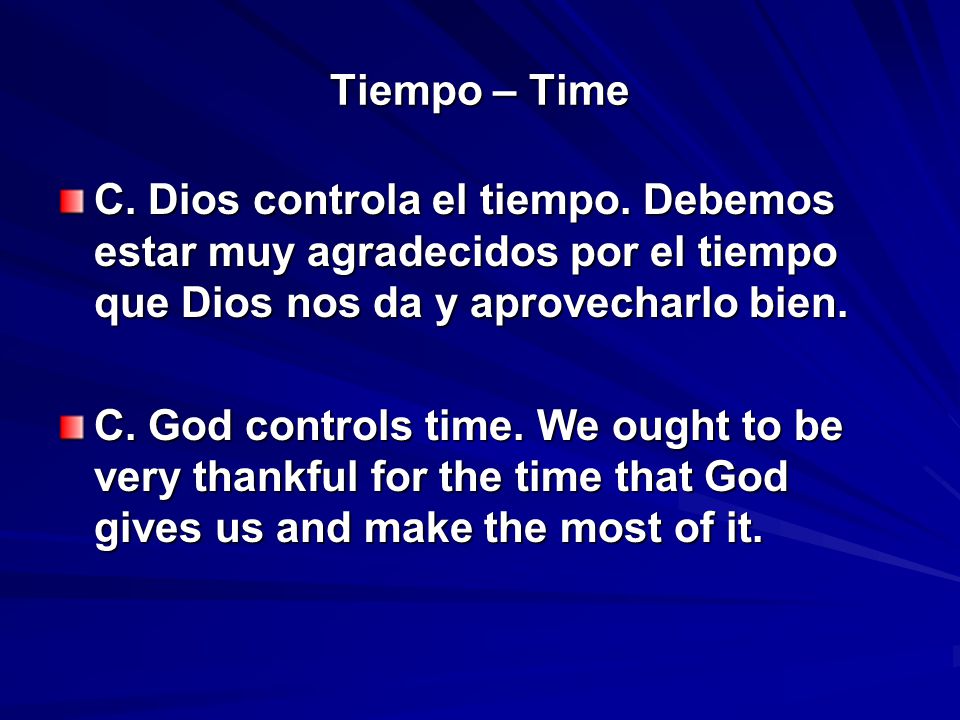 Tiempo – Time

C. Dios controla el tiempo. Debemos estar muy agradecidos por el tiempo que Dios nos da y aprovecharlo bien.

C. God controls time. We ought to be very thankful for the time that God gives us and make the most of it.